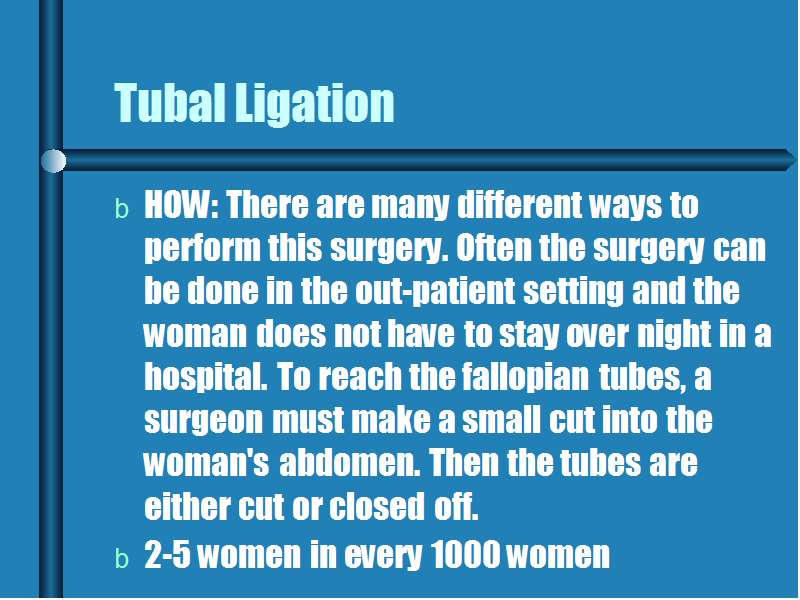 Tubal Ligation

b HOW: There are many different ways to perform this surgery. Often the surgery can be done in the out-patient setting and the woman does not have to stay over night in a hospital. To reach the fallopian tubes, a surgeon must make a small cut into the woman's abdomen. Then the tubes are either cut or closed off.

b 2-5 women in every 1000 women